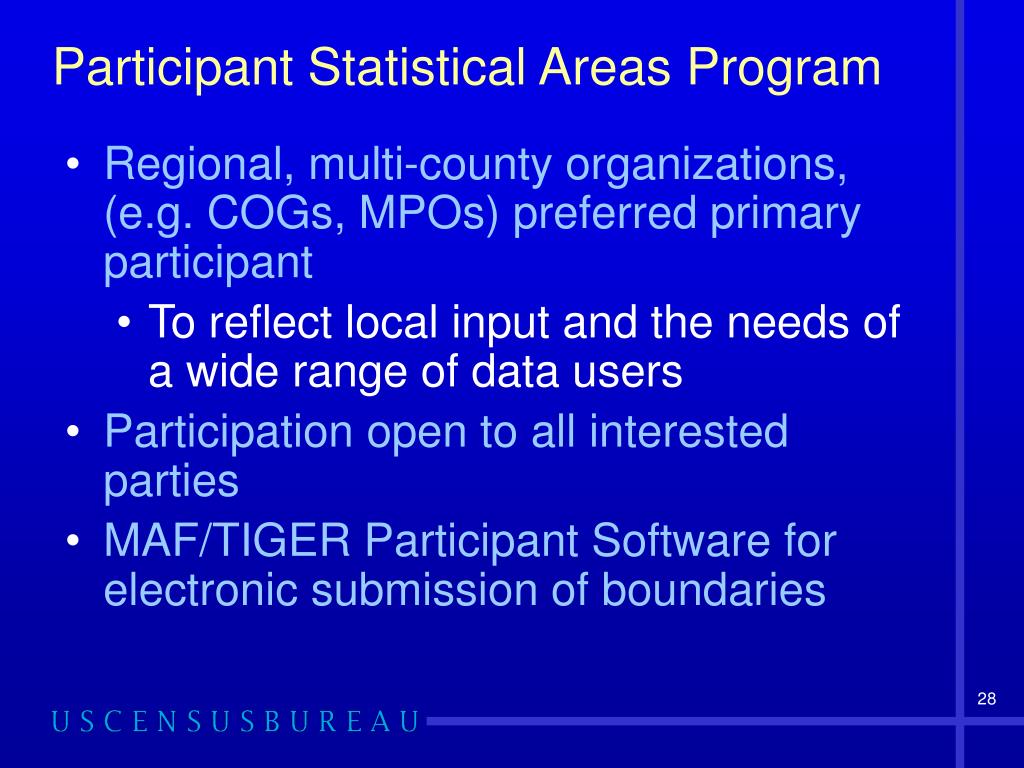 Participant Statistical Areas Program

• Regional, multi-county organizations, (e.g. COGs, MPOs) preferred primary participant
  • To reflect local input and the needs of a wide range of data users
• Participation open to all interested parties
• MAF/TIGER Participant Software for electronic submission of boundaries

28

USCENSUSBUREAU